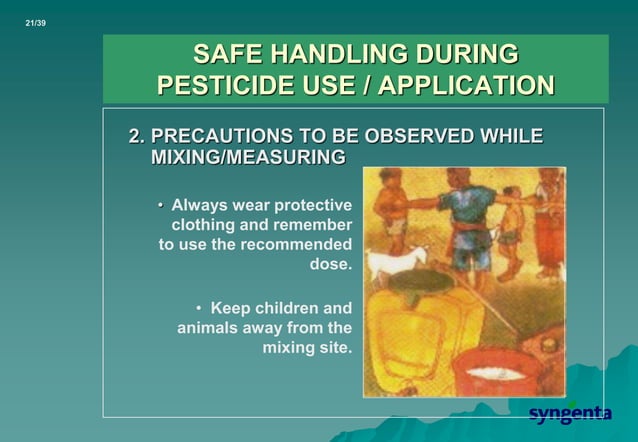 21/39

SAFE HANDLING DURING PESTICIDE USE / APPLICATION

2. PRECAUTIONS TO BE OBSERVED WHILE MIXING/MEASURING

• Always wear protective clothing and remember to use the recommended dose.

• Keep children and animals away from the mixing site.

syngenta